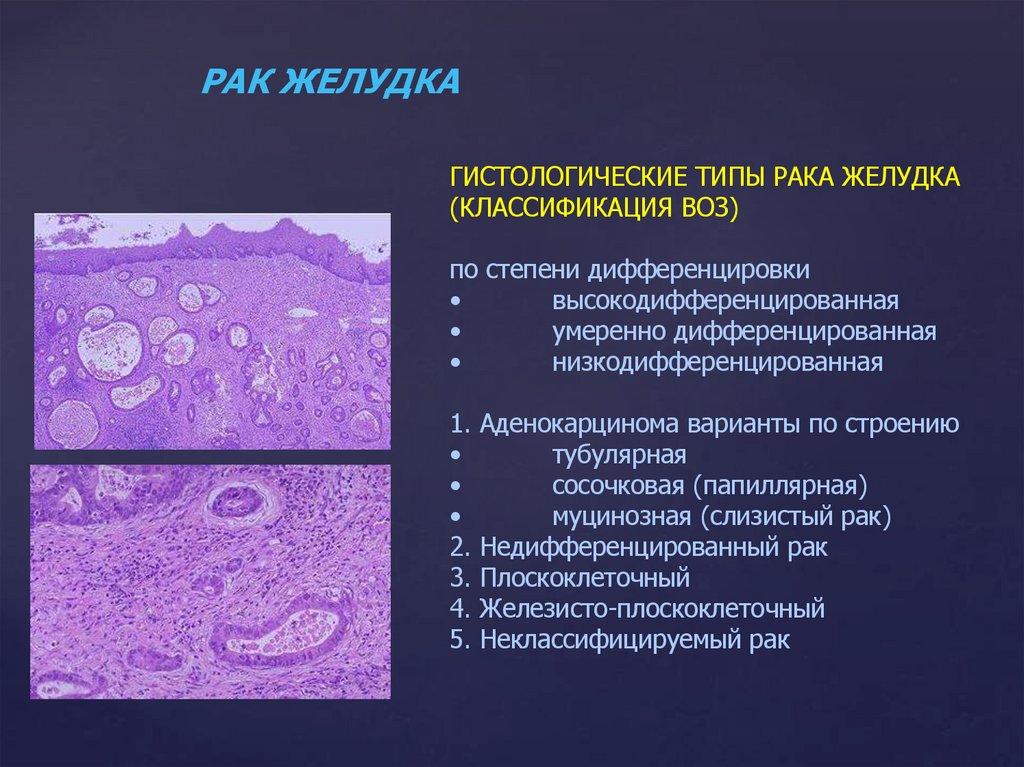 РАК ЖЕЛУДКА

ГИСТОЛОГИЧЕСКИЕ ТИПЫ РАКА ЖЕЛУДКА (КЛАССИФИКАЦИЯ ВОЗ)

по степени дифференцировки
• высокодифференцированная
• умеренно дифференцированная
• низкодифференцированная

1. Аденокарцинома варианты по строению
• тубулярная
• сосочковая (папиллярная)
• муцинозная (слизистый рак)
2. Недифференцированный рак
3. Плоскоклеточный
4. Железисто-плоскоклеточный
5. Неклассифицируемый рак